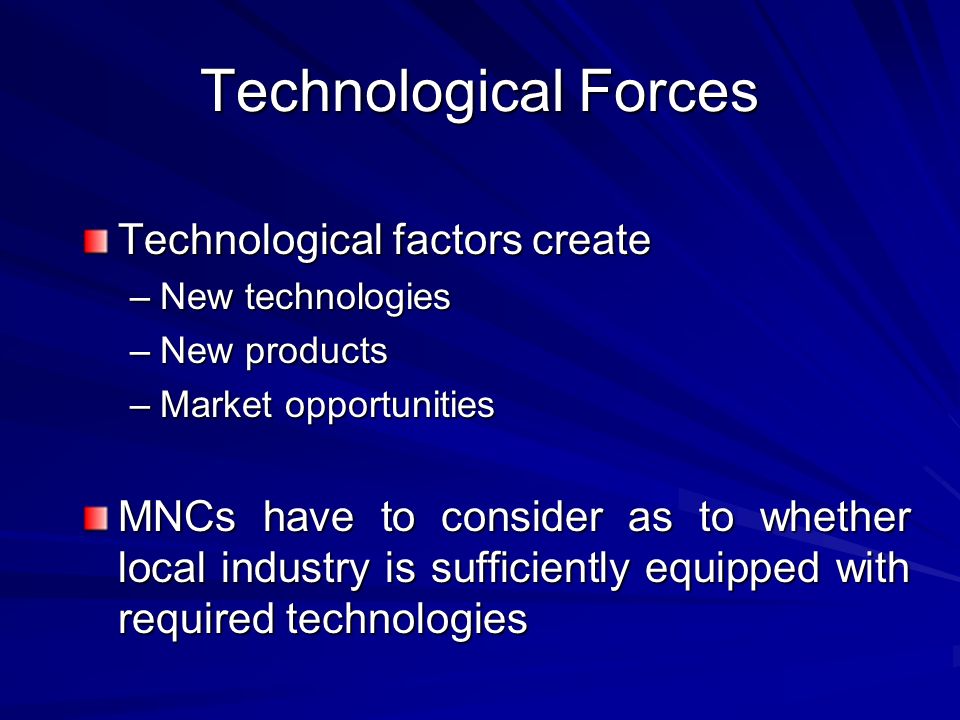 Technological Forces

Technological factors create
– New technologies
– New products
– Market opportunities

MNCs have to consider as to whether local industry is sufficiently equipped with required technologies